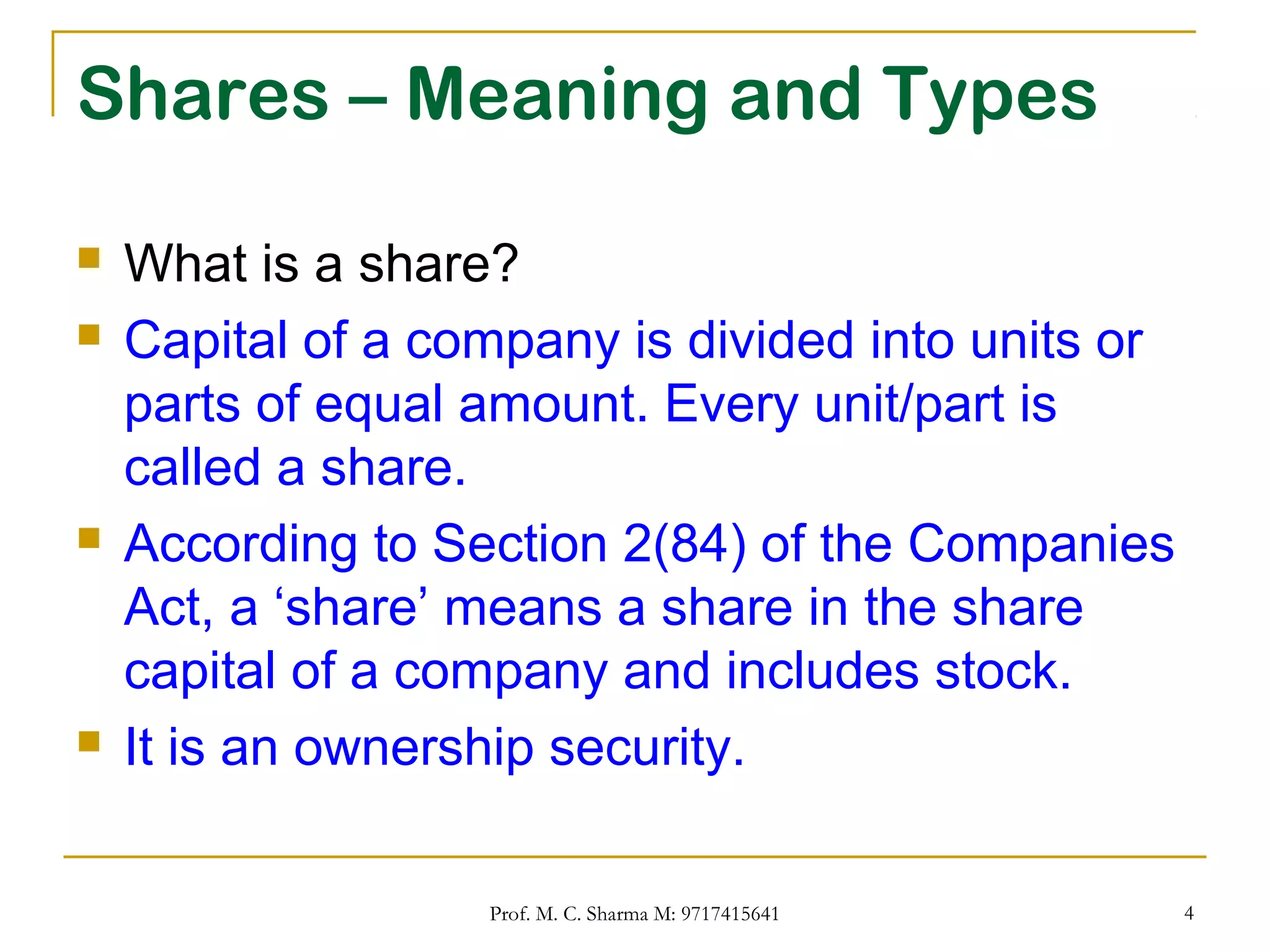 Shares – Meaning and Types

- What is a share?
- Capital of a company is divided into units or parts of equal amount. Every unit/part is called a share.
- According to Section 2(84) of the Companies Act, a ‘share’ means a share in the share capital of a company and includes stock.
- It is an ownership security.

Prof. M. C. Sharma M: 9717415641

4